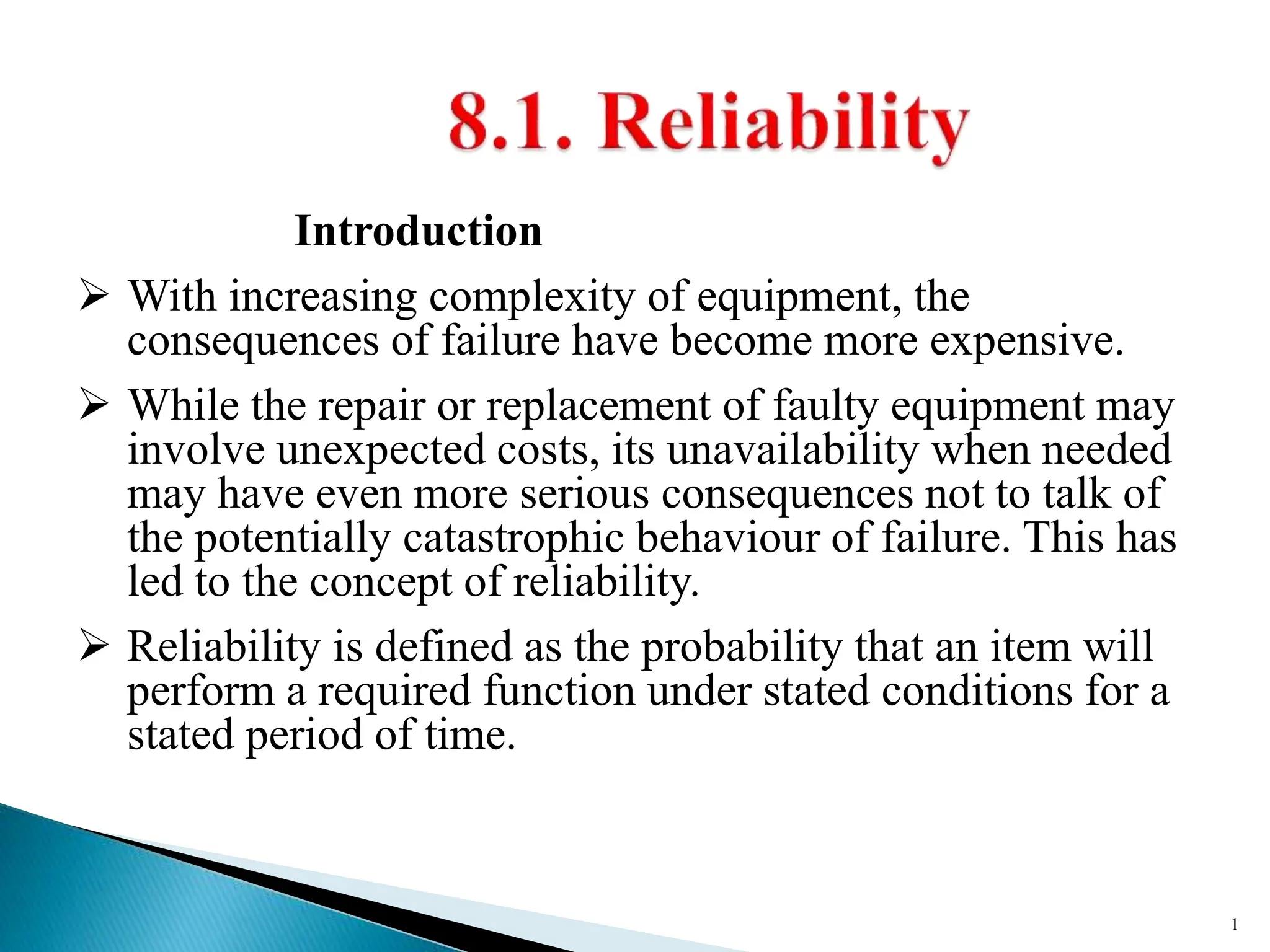 8.1. Reliability

Introduction

➢ With increasing complexity of equipment, the consequences of failure have become more expensive.

➢ While the repair or replacement of faulty equipment may involve unexpected costs, its unavailability when needed may have even more serious consequences not to talk of the potentially catastrophic behaviour of failure. This has led to the concept of reliability.

➢ Reliability is defined as the probability that an item will perform a required function under stated conditions for a stated period of time.

1